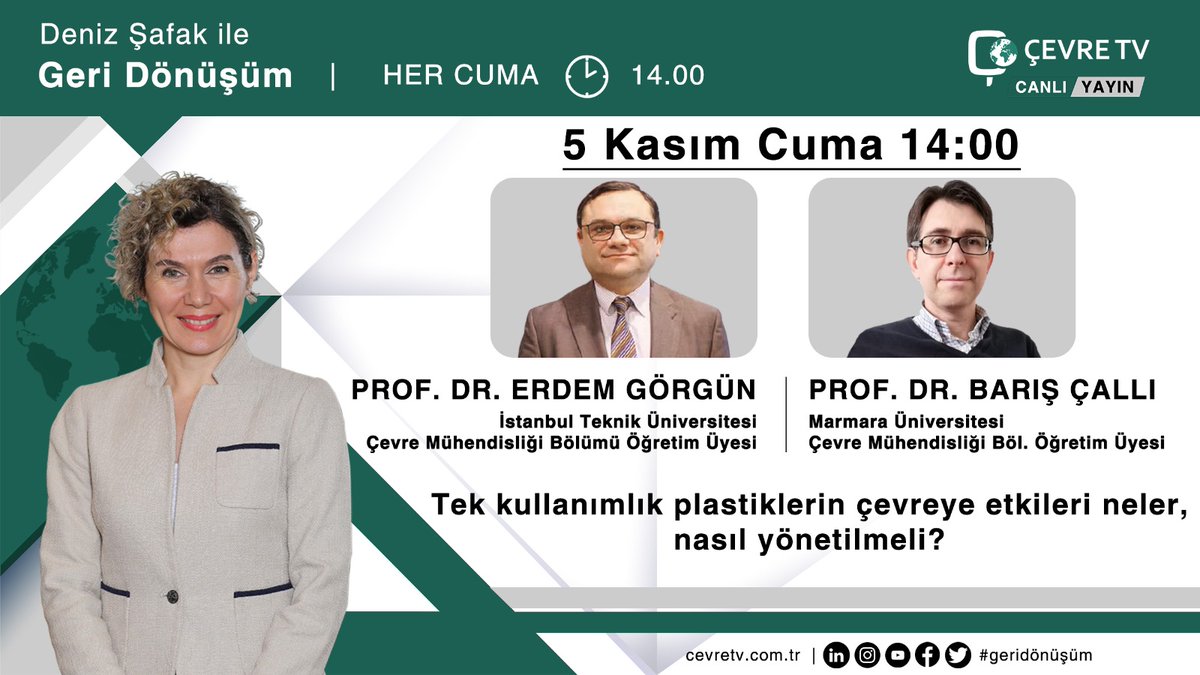 Deniz Şafak ile
Geri Dönüşüm | HER CUMA 14.00

ÇEVRE TV
CANLI YAYIN

5 Kasım Cuma 14:00

PROF. DR. ERDEM GÖRGÜN
İstanbul Teknik Üniversitesi
Çevre Mühendisliği Bölümü Öğretim Üyesi

PROF. DR. BARIŞ ÇALLI
Marmara Üniversitesi
Çevre Mühendisliği Böl. Öğretim Üyesi

Tek kullanımlık plastiklerin çevreye etkileri neler, nasıl yönetilmeli?

cevretv.com.tr | #geridönüşüm